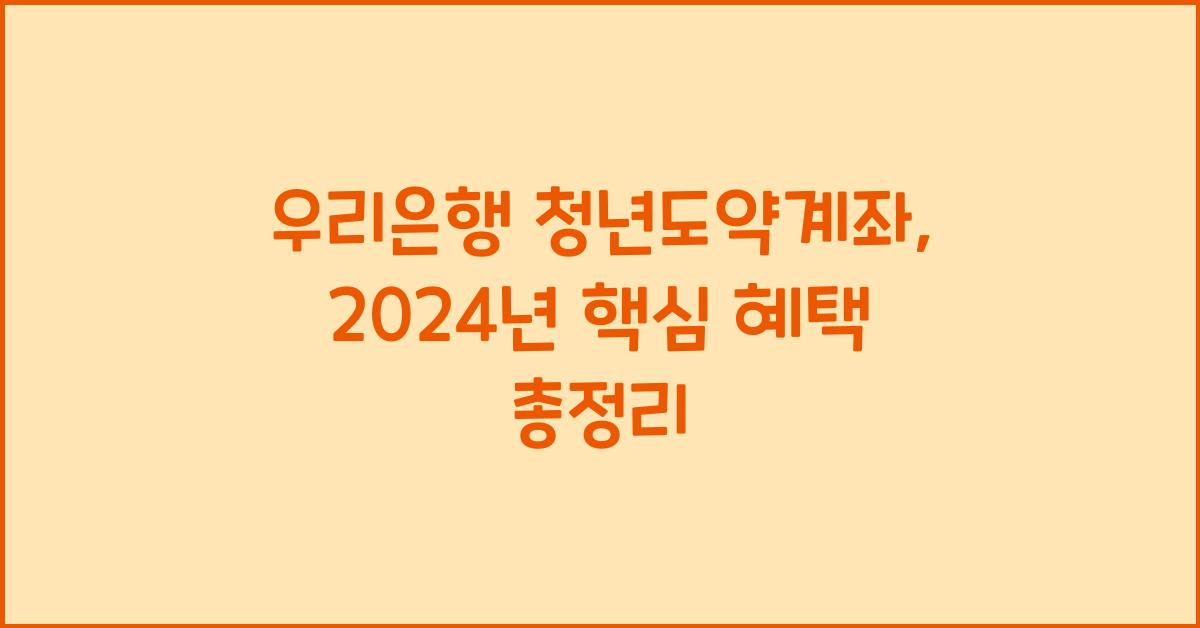 우리은행 청년도약계좌, 2024년 핵심 혜택 총정리